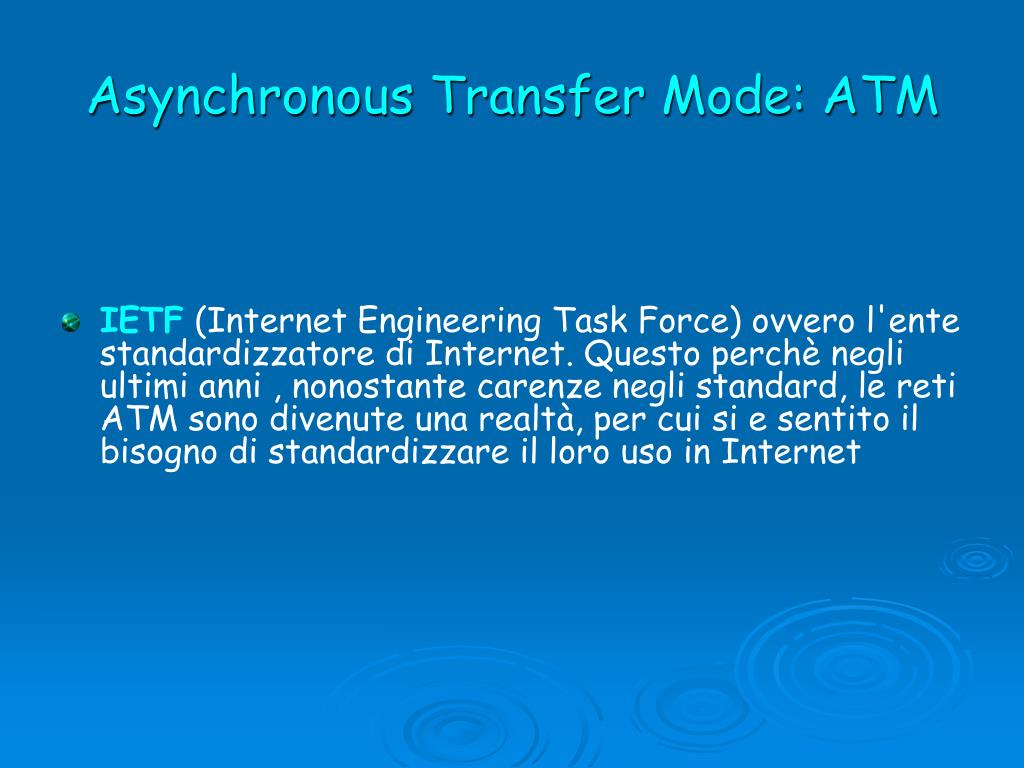 Asynchronous Transfer Mode: ATM

IETF (Internet Engineering Task Force) ovvero l'ente standardizzatore di Internet. Questo perchè negli ultimi anni , nonostante carenze negli standard, le reti ATM sono divenute una realtà, per cui si e sentito il bisogno di standardizzare il loro uso in Internet